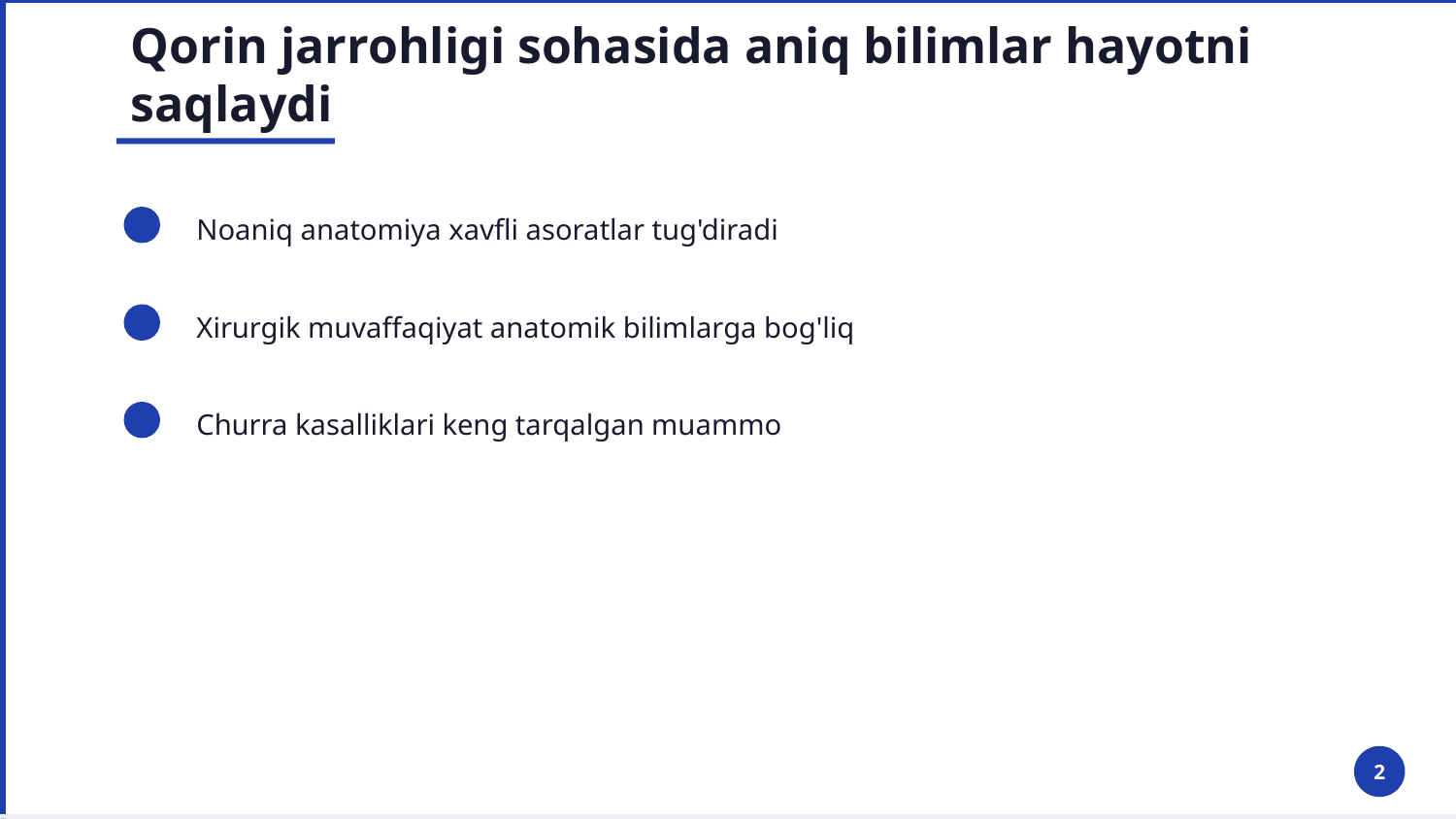 Qorin jarrohligi sohasida aniq bilimlar hayotni saqlaydi

Noaniq anatomiya xavfli asoratlar tug'diradi

Xirurgik muvaffaqiyat anatomik bilimlarga bog'liq

Churra kasalliklari keng tarqalgan muammo

2